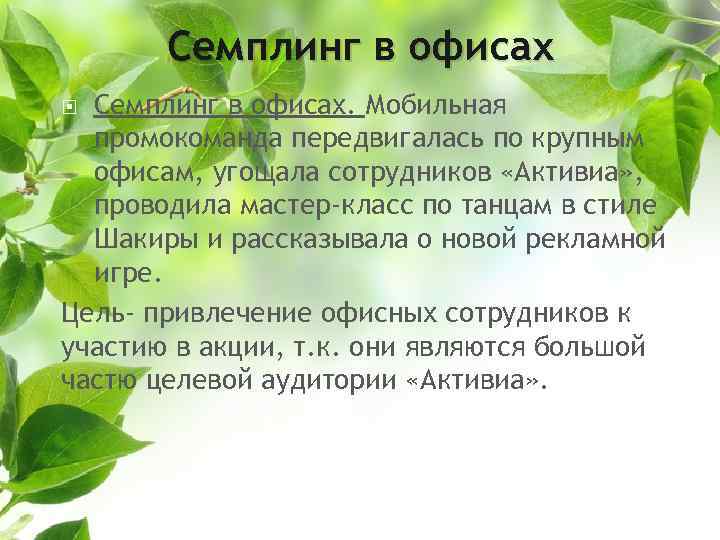 Семплинг в офисах

Семплинг в офисах. Мобильная промокоманда передвигалась по крупным офисам, угощала сотрудников «Активиа», проводила мастер-класс по танцам в стиле Шакиры и рассказывала о новой рекламной игре.

Цель- привлечение офисных сотрудников к участию в акции, т.к. они являются большой частю целевой аудитории «Активиа».